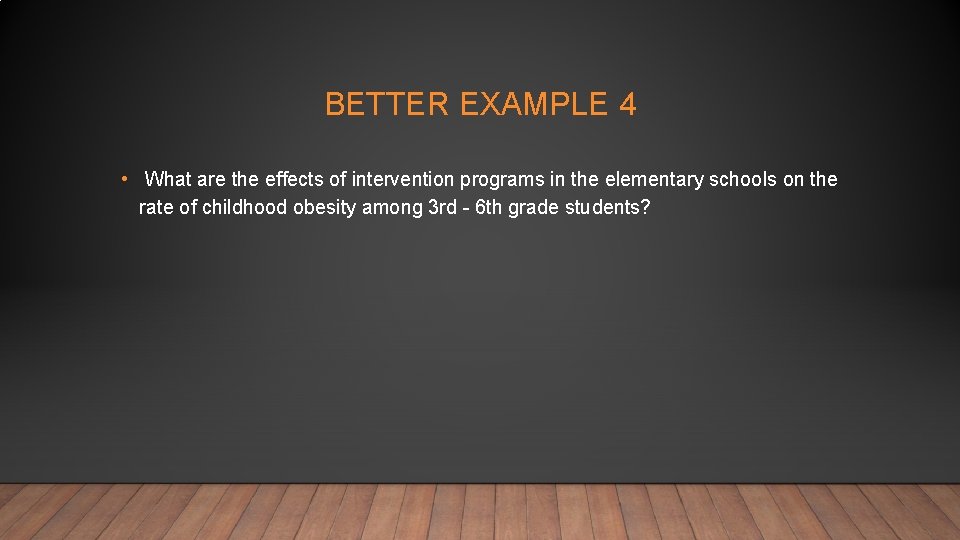 BETTER EXAMPLE 4

• What are the effects of intervention programs in the elementary schools on the rate of childhood obesity among 3rd - 6th grade students?